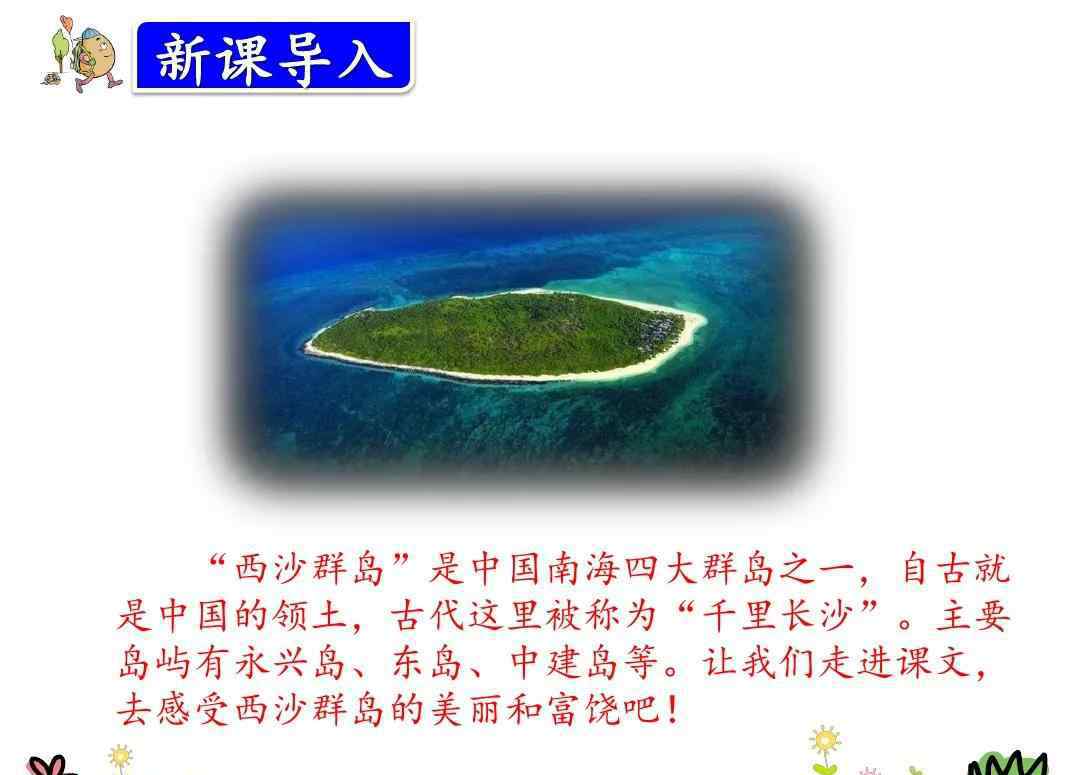 新课导入

“西沙群岛”是中国南海四大群岛之一，自古就是中国的领土，古代这里被称为“千里长沙”。主要岛屿有永兴岛、东岛、中建岛等。让我们走进课文，去感受西沙群岛的美丽和富饶吧！